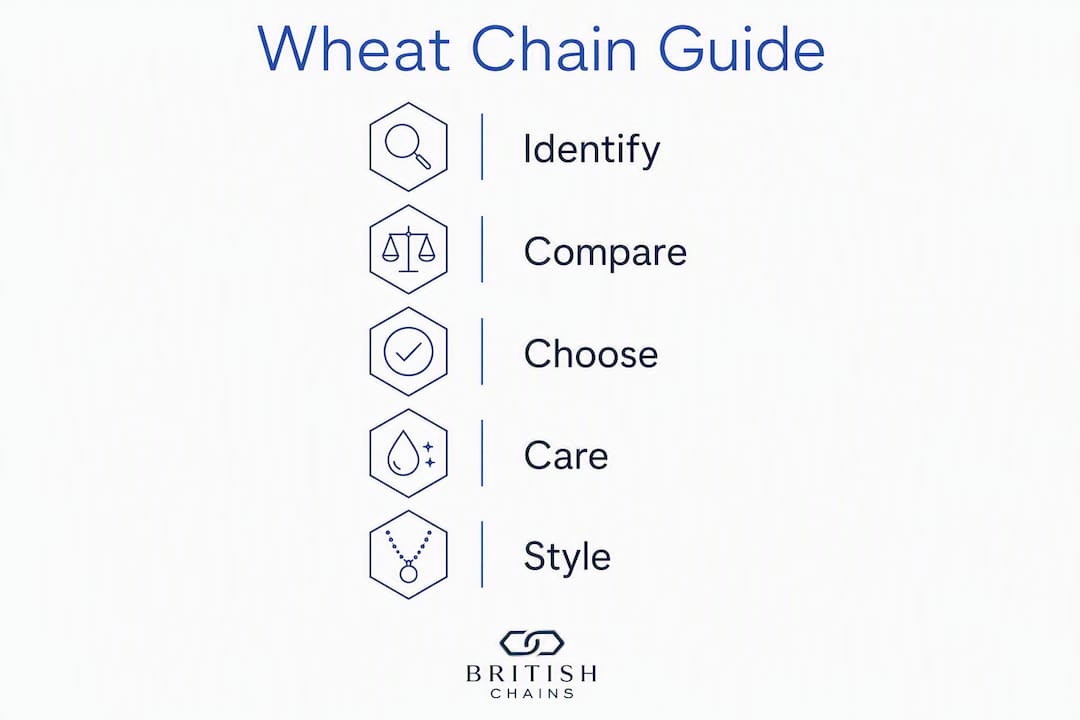 Wheat Chain Guide

Identify

Compare

Choose

Care

Style

BRITISH
CHAINS